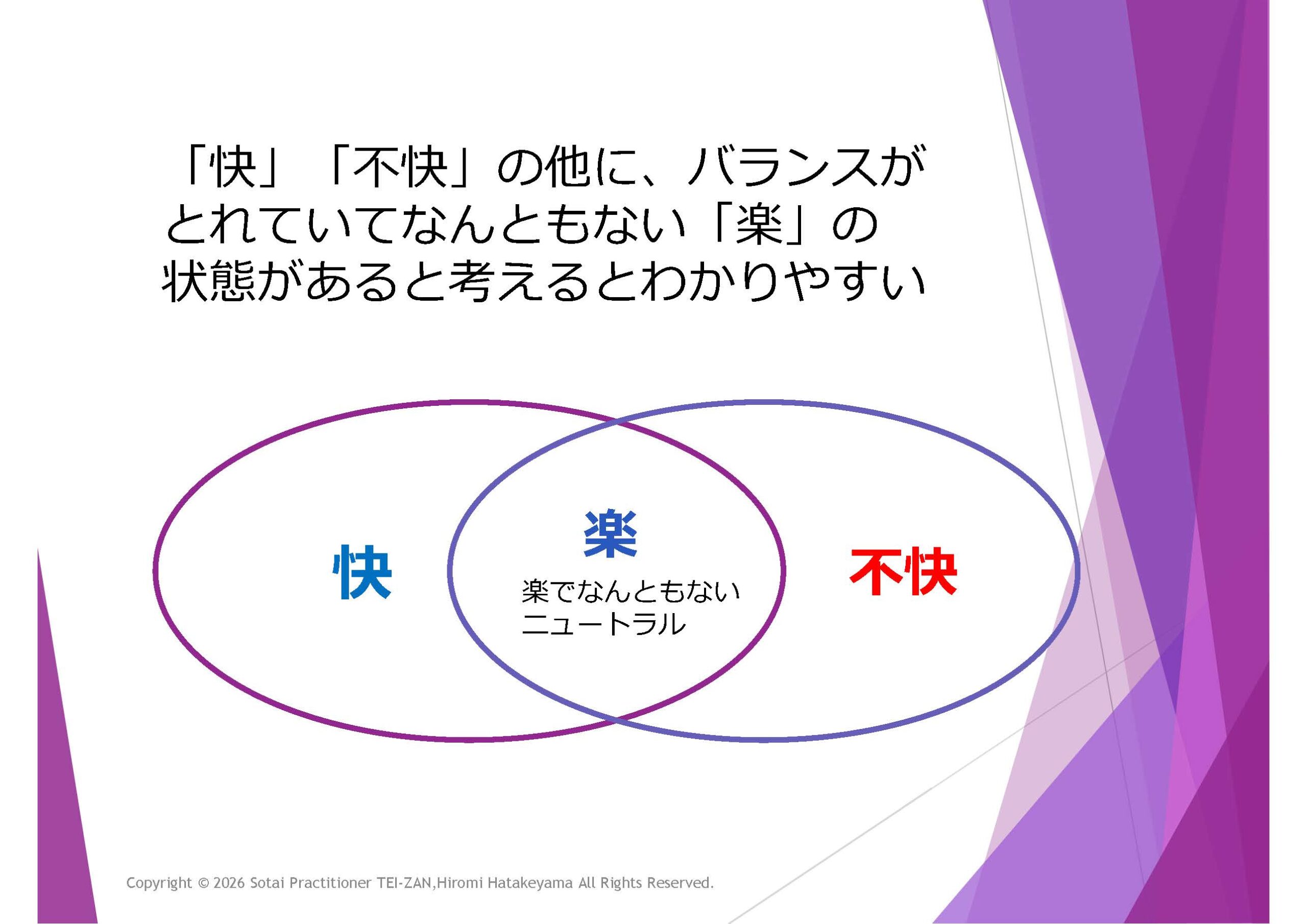 「快」「不快」の他に、バランスがとれていてなんともない「楽」の状態があると考えるとわかりやすい

快

楽

楽でなんともない
ニュートラル

不快

Copyright © 2026 Sotai Practitioner TEI-ZAN,Hiromi Hatakeyama All Rights Reserved.